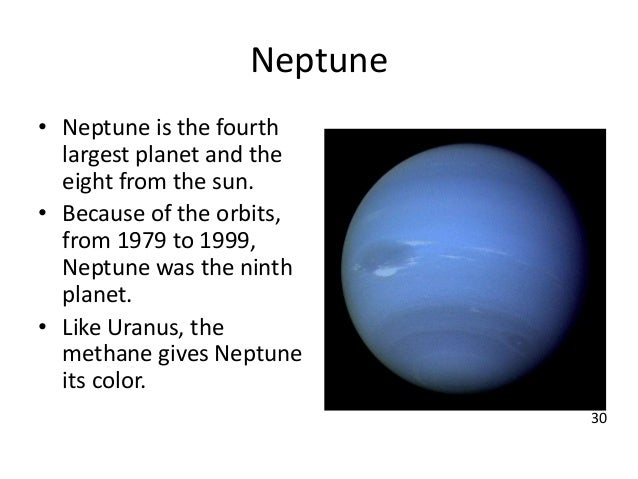 Neptune

• Neptune is the fourth largest planet and the eight from the sun.
• Because of the orbits, from 1979 to 1999, Neptune was the ninth planet.
• Like Uranus, the methane gives Neptune its color.

30